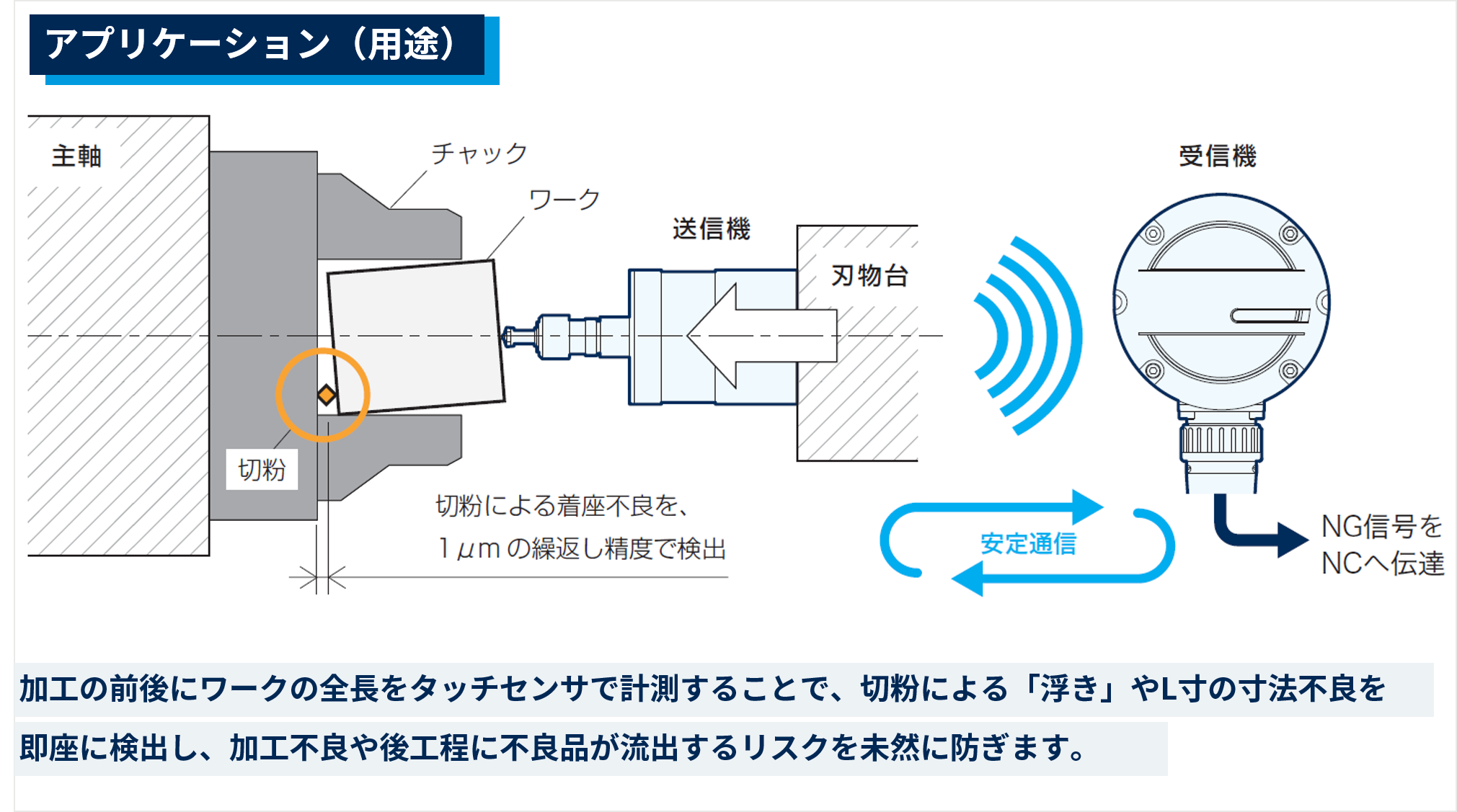 アプリケーション（用途）

主軸

チャック

ワーク

送信機

刃物台

受信機

切粉

切粉による着座不良を、
1 μm の繰返し精度で検出

安定通信

NG信号を
NCへ伝達

加工の前後にワークの全長をタッチセンサで計測することで、切粉による「浮き」やL寸の寸法不良を即座に検出し、加工不良や後工程に不良品が流出するリスクを未然に防ぎます。